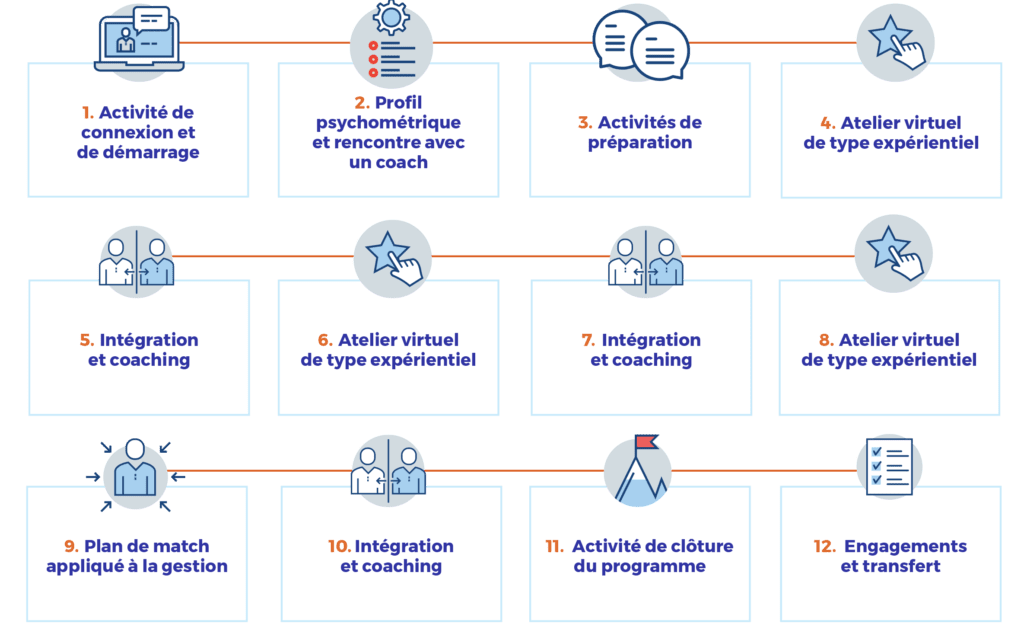 1. Activité de connexion et de démarrage

2. Profil psychométrique et rencontre avec un coach

3. Activités de préparation

4. Atelier virtuel de type expérientiel

5. Intégration et coaching

6. Atelier virtuel de type expérientiel

7. Intégration et coaching

8. Atelier virtuel de type expérientiel

9. Plan de match appliqué à la gestion

10. Intégration et coaching

11. Activité de clôture du programme

12. Engagements et transfert